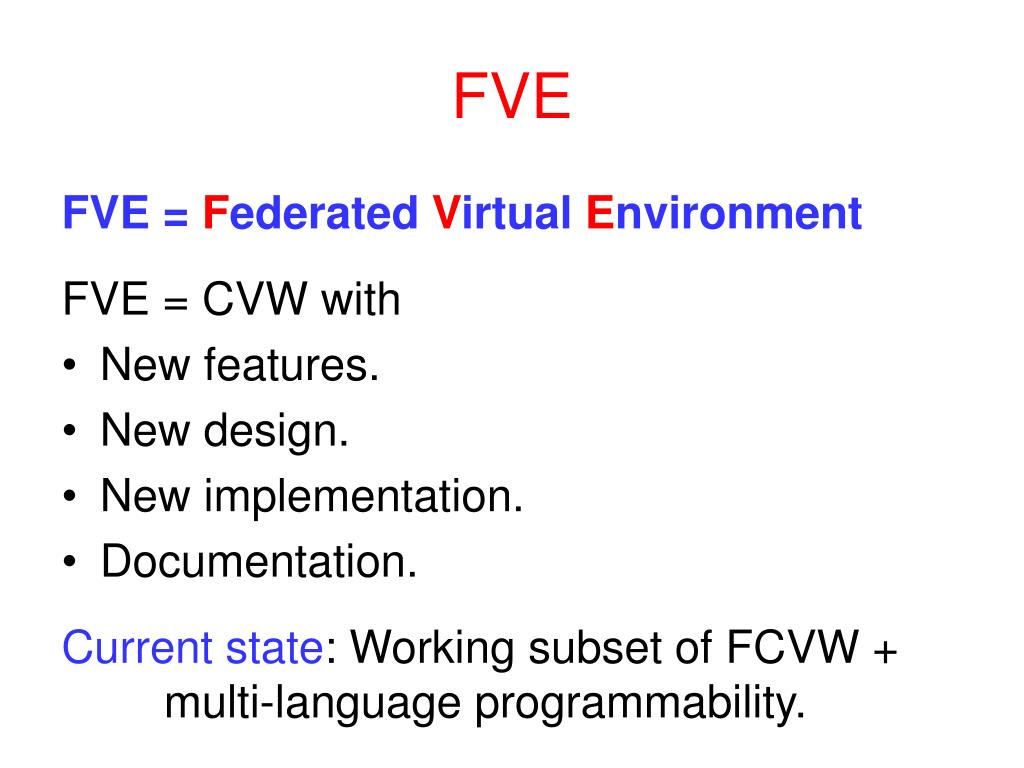 FVE

FVE = Federated Virtual Environment

FVE = CVW with
• New features.
• New design.
• New implementation.
• Documentation.

Current state: Working subset of FCVW + multi-language programmability.